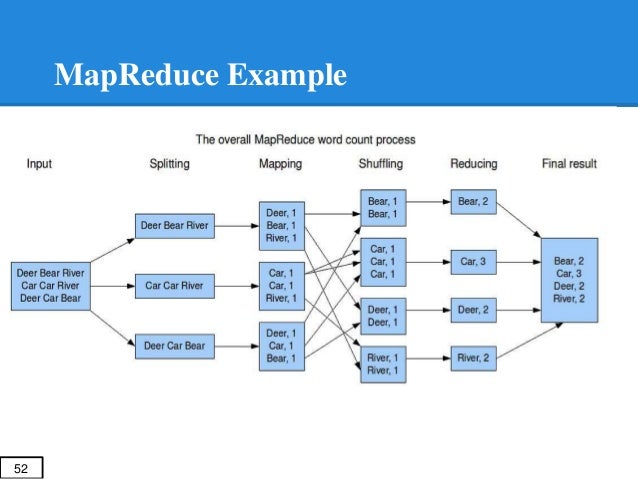 MapReduce Example

The overall MapReduce word count process

Input

Splitting

Mapping

Shuffling

Reducing

Final result

Deer Bear River
Car Car River
Deer Car Bear

Deer Bear River

Car Car River

Deer Car Bear

Deer, 1
Bear, 1
River, 1

Car, 1
Car, 1
River, 1

Deer, 1
Car, 1
Bear, 1

Bear, 1
Bear, 1

Car, 1
Car, 1
Car, 1

Deer, 1
Deer, 1

River, 1
River, 1

Bear, 2

Car, 3

Deer, 2

River, 2

Bear, 2
Car, 3
Deer, 2
River, 2

52